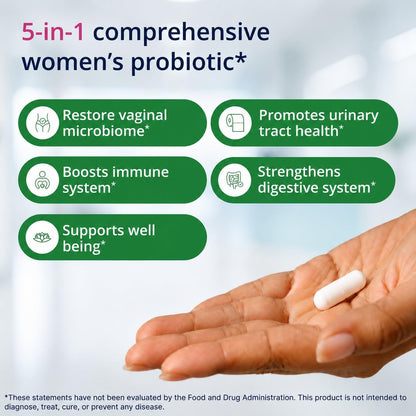 5-in-1 comprehensive women's probiotic*

Restore vaginal microbiome*

Promotes urinary tract health*

Boosts immune system*

Strengthens digestive system*

Supports well being*

*These statements have not been evaluated by the Food and Drug Administration. This product is not intended to diagnose, treat, cure, or prevent any disease.